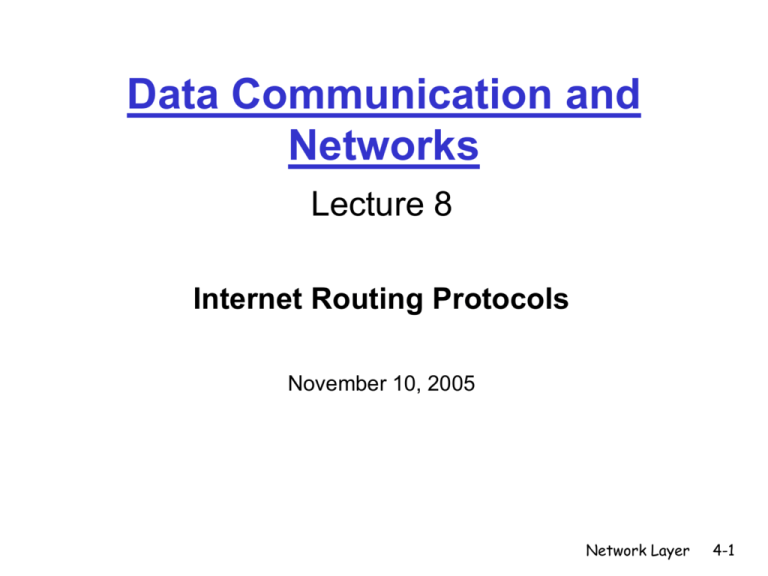 Data Communication and Networks

Lecture 8

Internet Routing Protocols

November 10, 2005

Network Layer 4-1